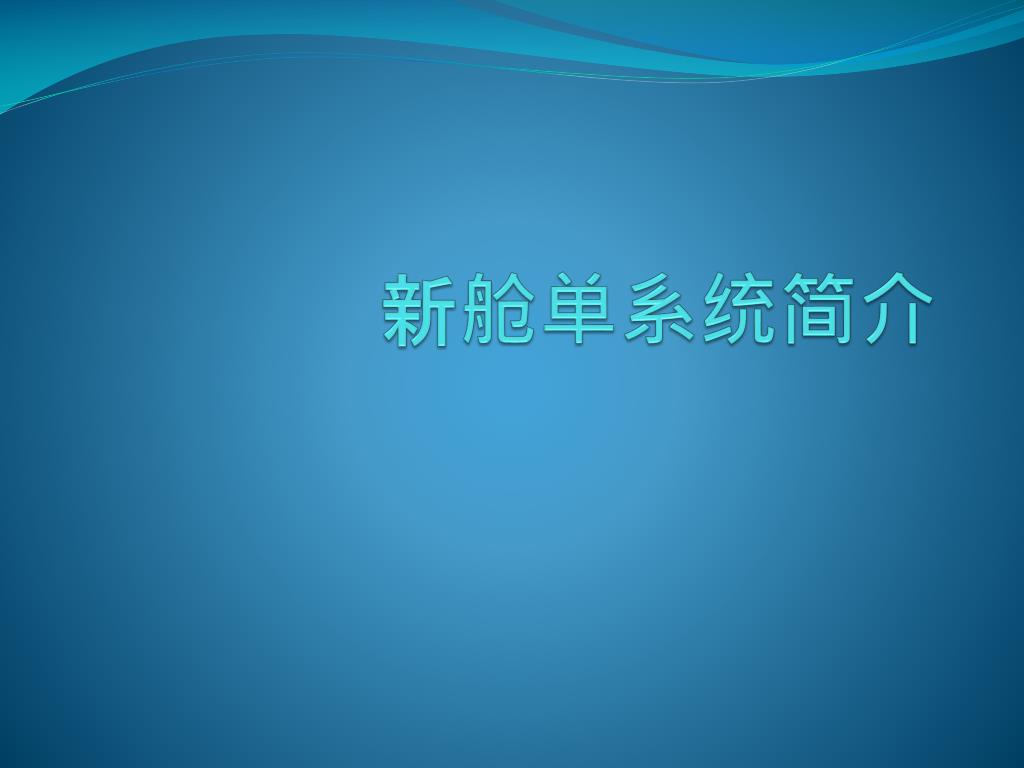 新舱单系统简介